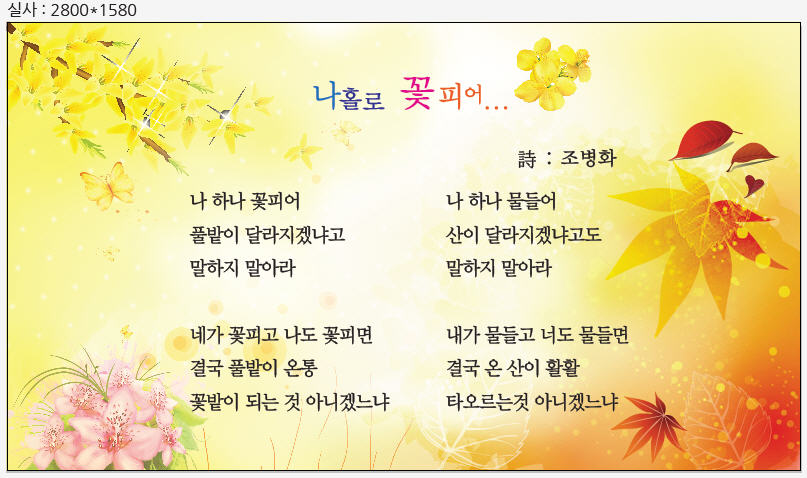 실사 : 2800*1580

나홀로 꽃피어...

詩 : 조병화

나 하나 꽃피어
풀밭이 달라지겠냐고
말하지 말아라

네가 꽃피고 나도 꽃피면
결국 풀밭이 온통
꽃밭이 되는 것 아니겠느냐

나 하나 물들어
산이 달라지겠냐고도
말하지 말아라

내가 물들고 너도 물들면
결국 온 산이 활활
타오르는것 아니겠느냐